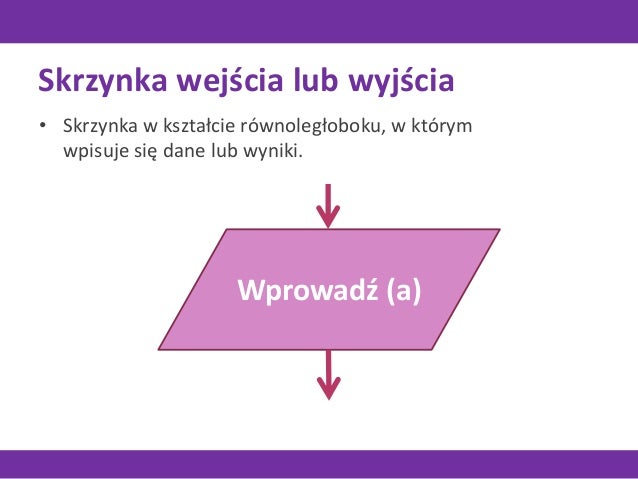 Skrzynka wejścia lub wyjścia

• Skrzynka w kształcie równoległoboku, w którym wpisuje się dane lub wyniki.

Wprowadź (a)